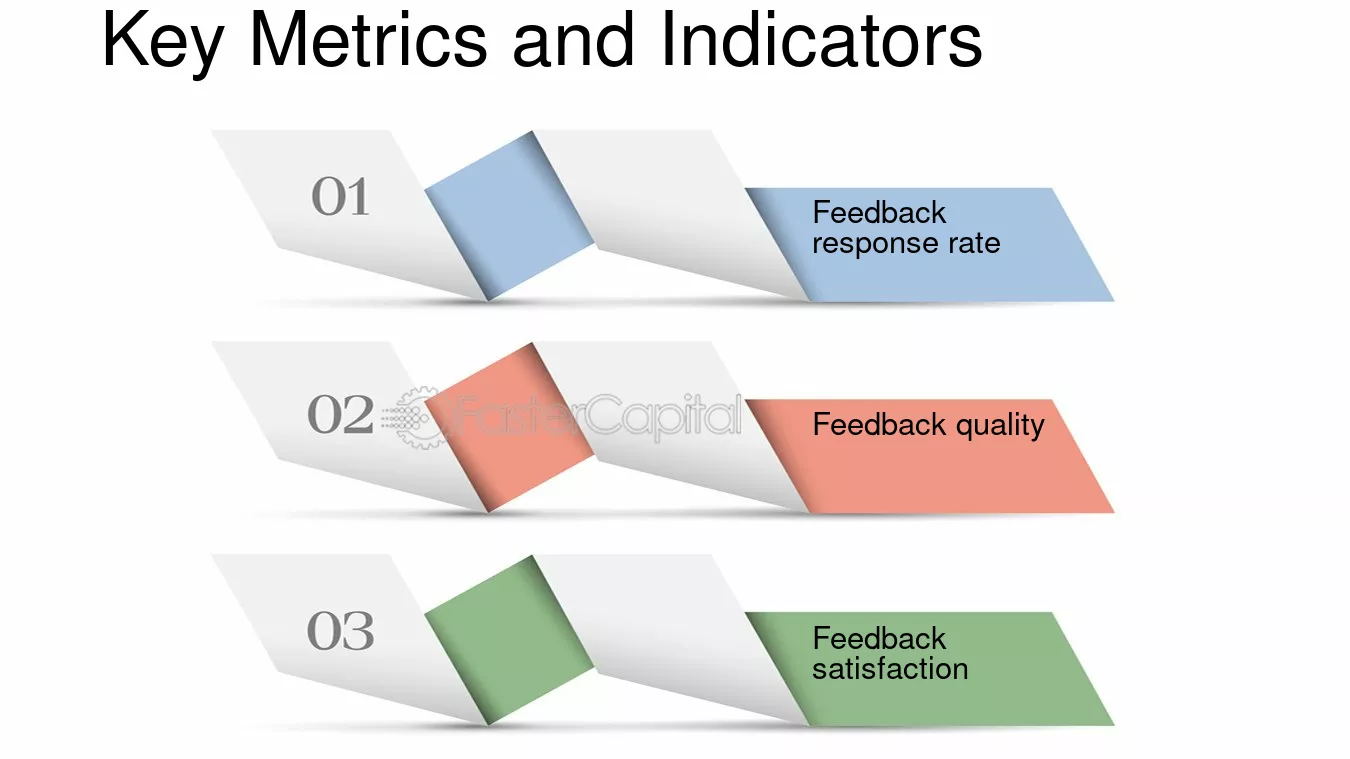 Key Metrics and Indicators

01

Feedback response rate

02

Feedback quality

03

Feedback satisfaction

FasterCapital